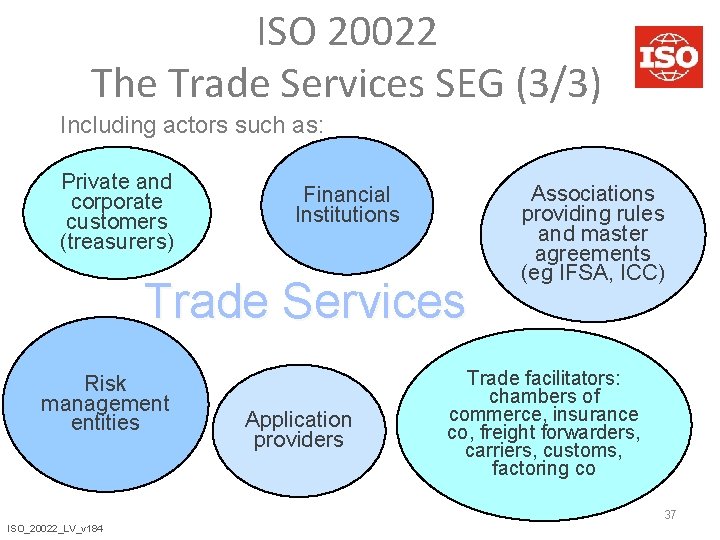 ISO 20022
The Trade Services SEG (3/3)

ISO

Including actors such as:

Private and corporate customers (treasurers)

Financial Institutions

Associations providing rules and master agreements (eg IFSA, ICC)

Trade Services

Risk management entities

Application providers

Trade facilitators: chambers of commerce, insurance co, freight forwarders, carriers, customs, factoring co

37

ISO_20022_LV_v184